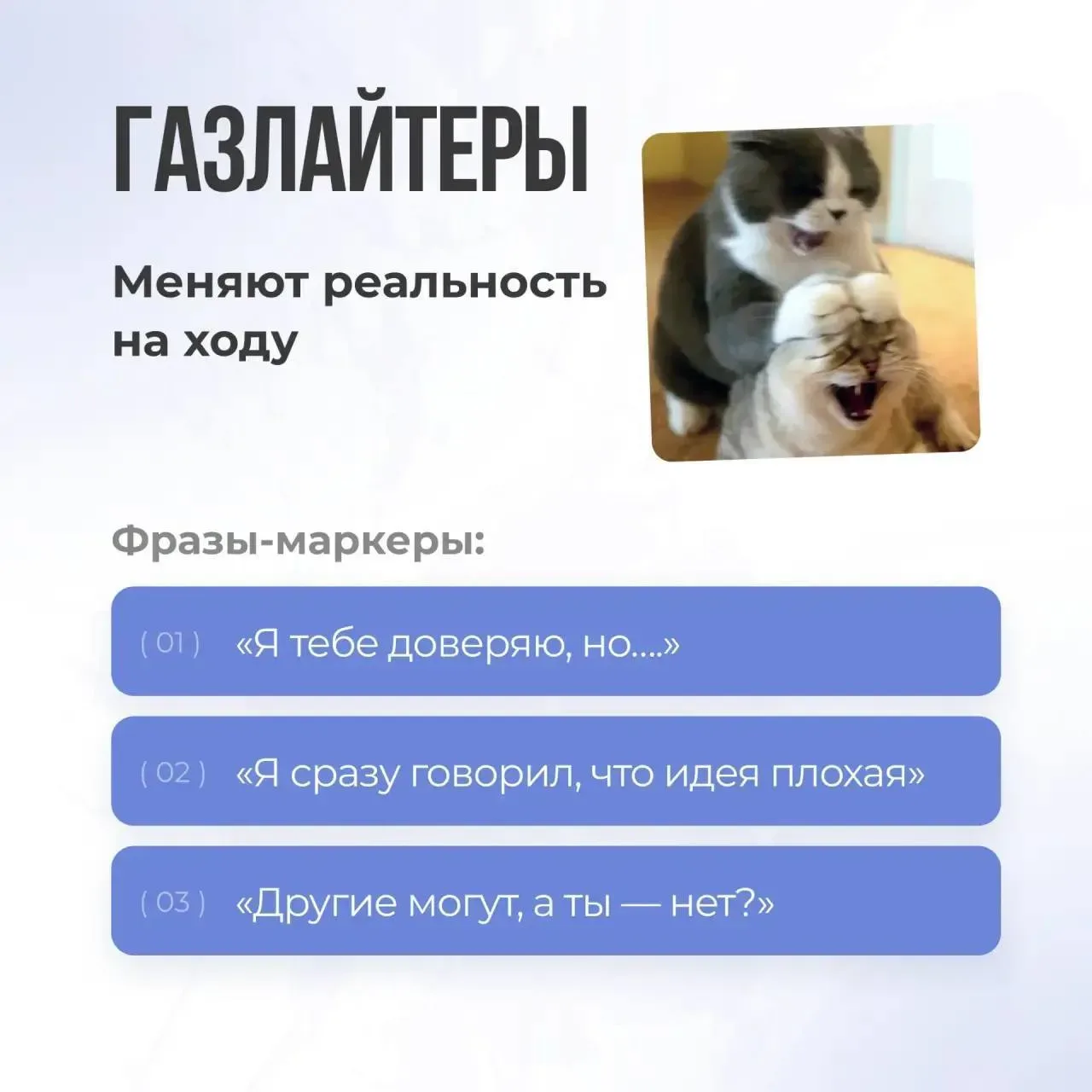 ГАЗЛАЙТЕРЫ

Меняют реальность на ходу

Фразы-маркеры:

( 01 ) «Я тебе доверяю, но....»

( 02 ) «Я сразу говорил, что идея плохая»

( 03 ) «Другие могут, а ты — нет?»